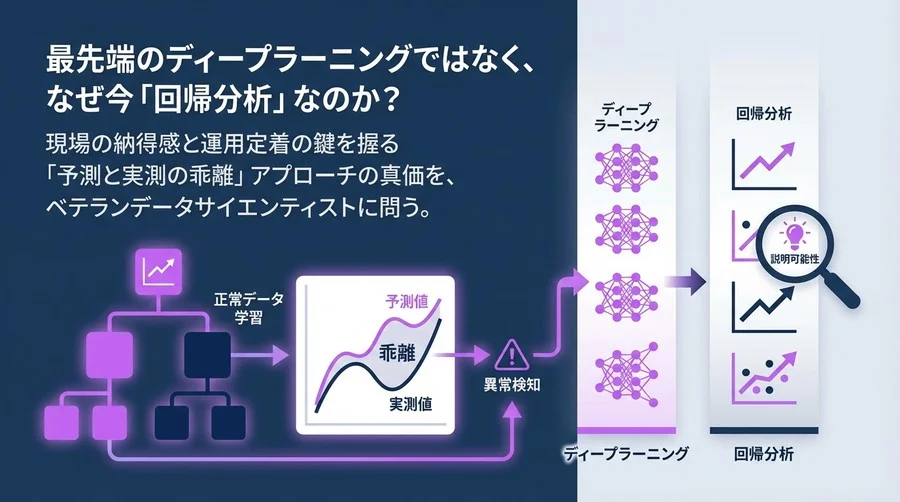 最先端のディープラーニングではなく、なぜ今「回帰分析」なのか？

現場の納得感と運用定着の鍵を握る「予測と実測の乖離」アプローチの真価を、ベテランデータサイエンティストに問う。

正常データ学習

予測値

乖離

実測値

異常検知

ディープラーニング

回帰分析

説明可能性

ディープラーニング

回帰分析